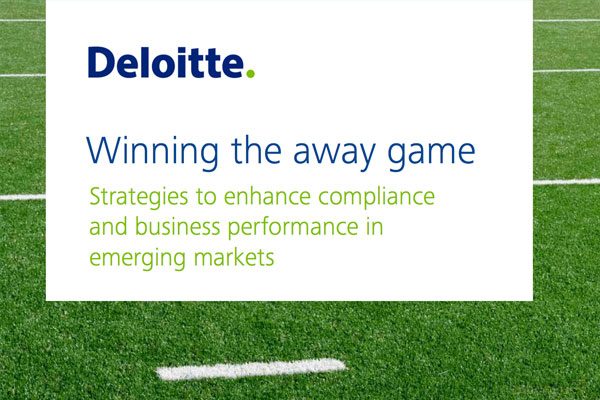 Deloitte.

Winning the away game

Strategies to enhance compliance and business performance in emerging markets